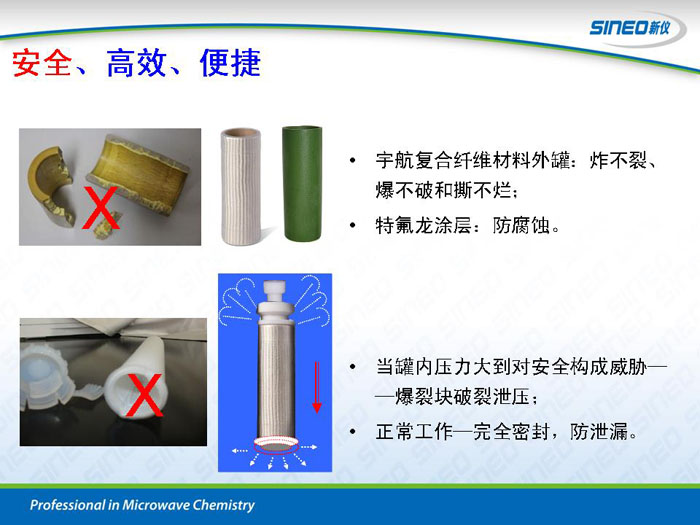 SINEO新仪

安全、高效、便捷

X

• 宇航复合纤维材料外罐：炸不裂、爆不破和撕不烂；

• 特氟龙涂层：防腐蚀。

X

• 当罐内压力大到对安全构成威胁——爆裂块破裂泄压；

• 正常工作—完全密封，防泄漏。

Professional in Microwave Chemistry